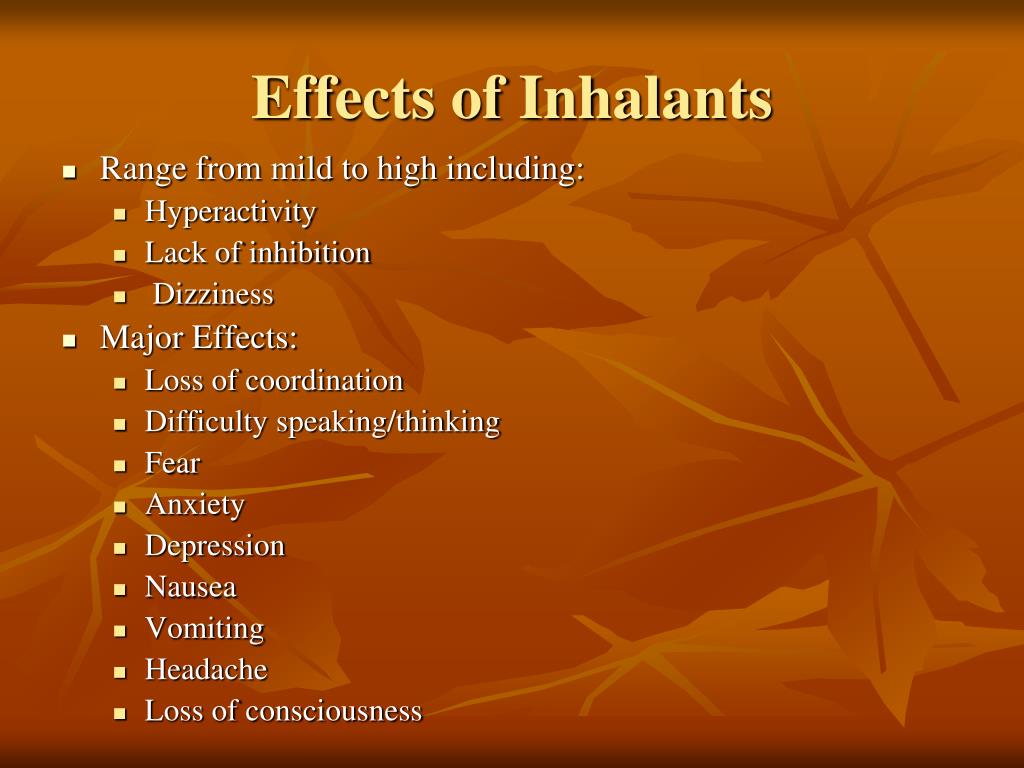 Effects of Inhalants

- Range from mild to high including:
  - Hyperactivity
  - Lack of inhibition
  - Dizziness
- Major Effects:
  - Loss of coordination
  - Difficulty speaking/thinking
  - Fear
  - Anxiety
  - Depression
  - Nausea
  - Vomiting
  - Headache
  - Loss of consciousness